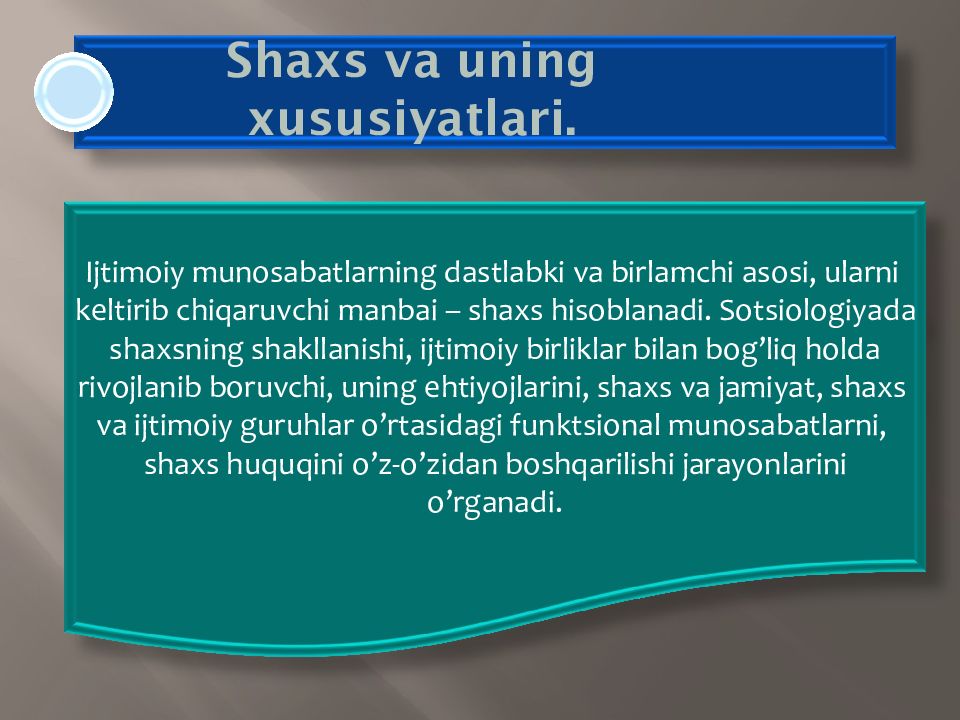 Shaxs va uning xususiyatlari.

Ijtimoiy munosabatlarning dastlabki va birlamchi asosi, ularni keltirib chiqaruvchi manbai – shaxs hisoblanadi. Sotsiologiyada shaxsning shakllanishi, ijtimoiy birliklar bilan bog’liq holda rivojlanib boruvchi, uning ehtiyojlarini, shaxs va jamiyat, shaxs va ijtimoiy guruhlar o’rtasidagi funktsional munosabatlarni, shaxs huquqini o’z-o’zidan boshqarilishi jarayonlarini o’rganadi.